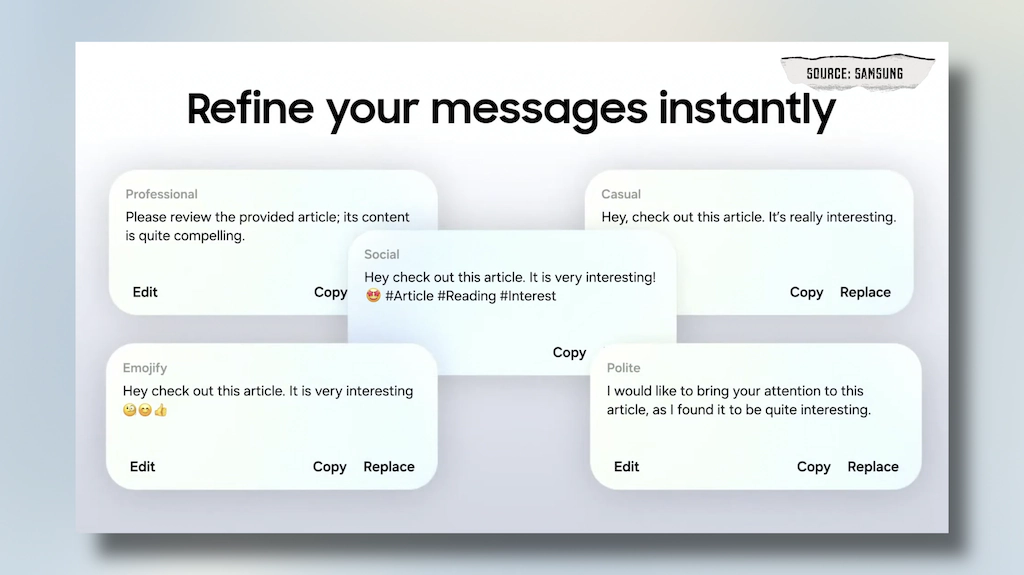 SOURCE: SAMSUNG

Refine your messages instantly

Professional
Please review the provided article; its content is quite compelling.
Edit Copy

Casual
Hey, check out this article. It's really interesting.
Copy Replace

Social
Hey check out this article. It is very interesting! 🤩 #Article #Reading #Interest
Copy

Emojify
Hey check out this article. It is very interesting 🙂😊👍
Edit Copy Replace

Polite
I would like to bring your attention to this article, as I found it to be quite interesting.
Edit Copy Replace